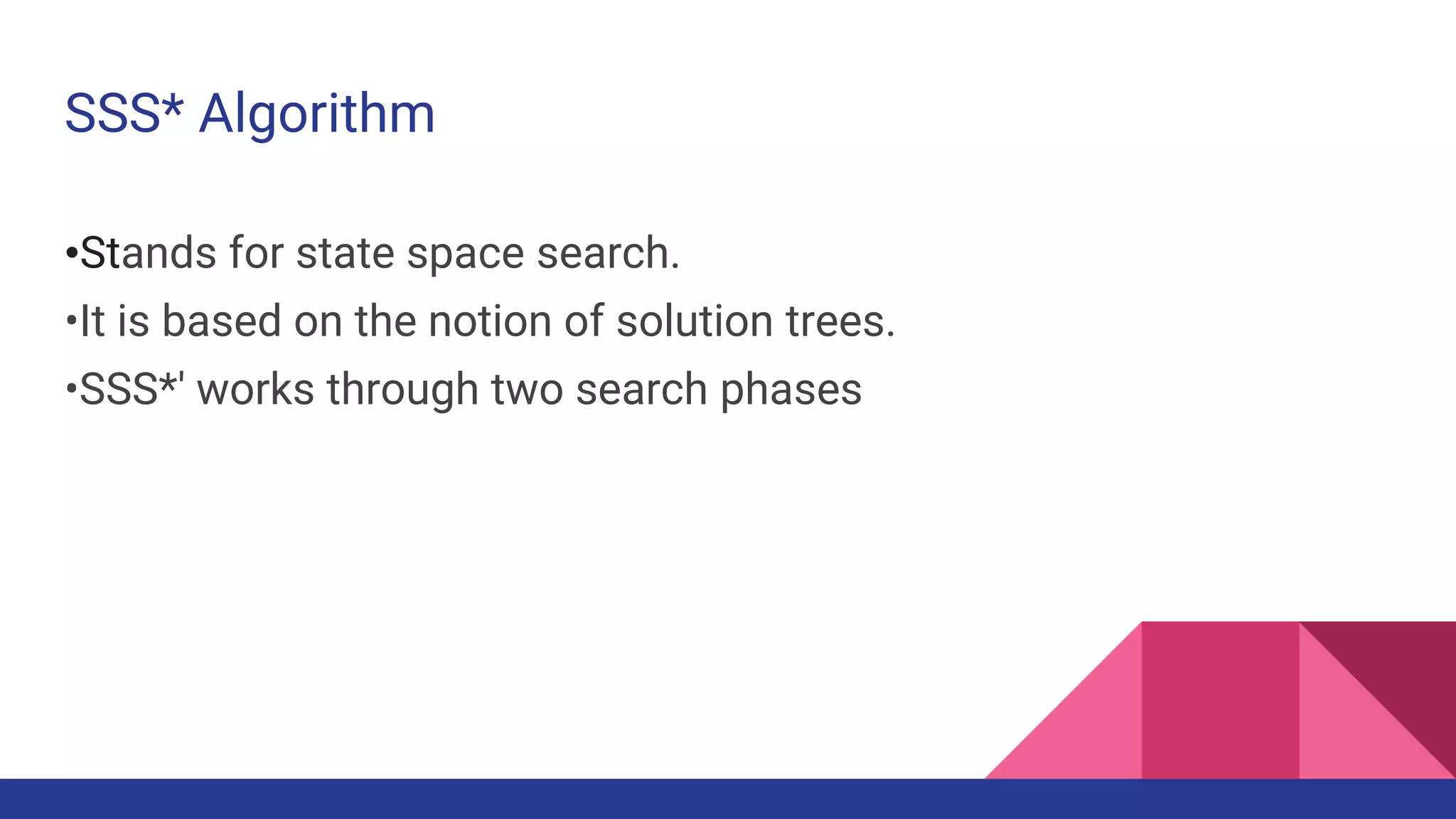 SSS* Algorithm

•Stands for state space search.

•It is based on the notion of solution trees.

•SSS*' works through two search phases